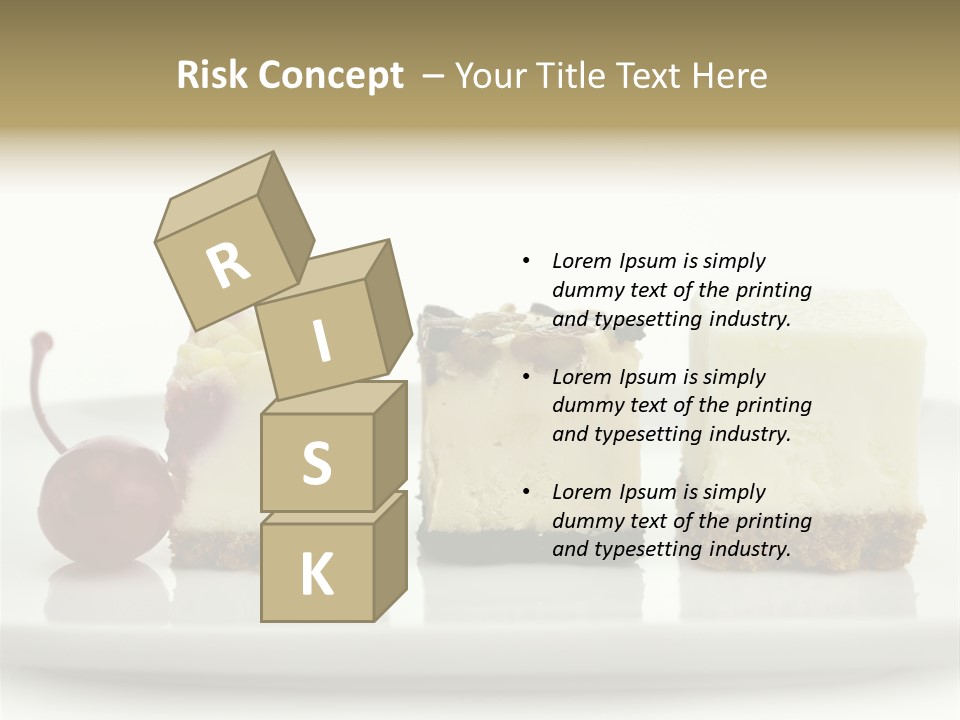 Risk Concept – Your Title Text Here

R
I
S
K

• Lorem Ipsum is simply dummy text of the printing and typesetting industry.

• Lorem Ipsum is simply dummy text of the printing and typesetting industry.

• Lorem Ipsum is simply dummy text of the printing and typesetting industry.